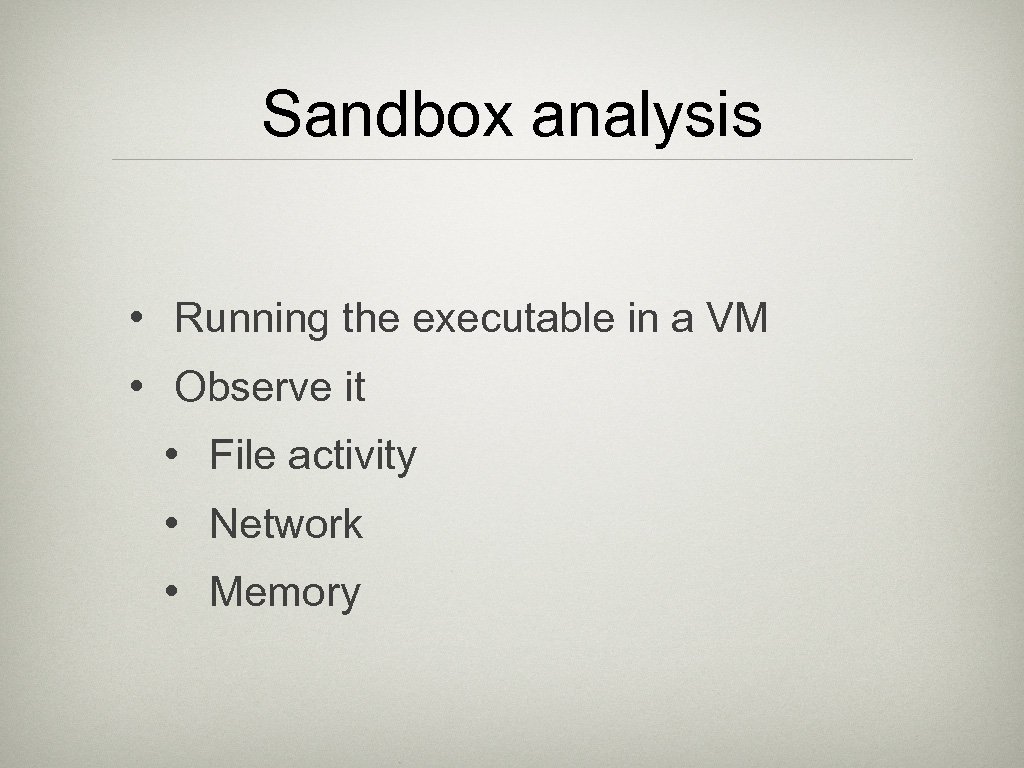 Sandbox analysis

• Running the executable in a VM
• Observe it
  • File activity
  • Network
  • Memory